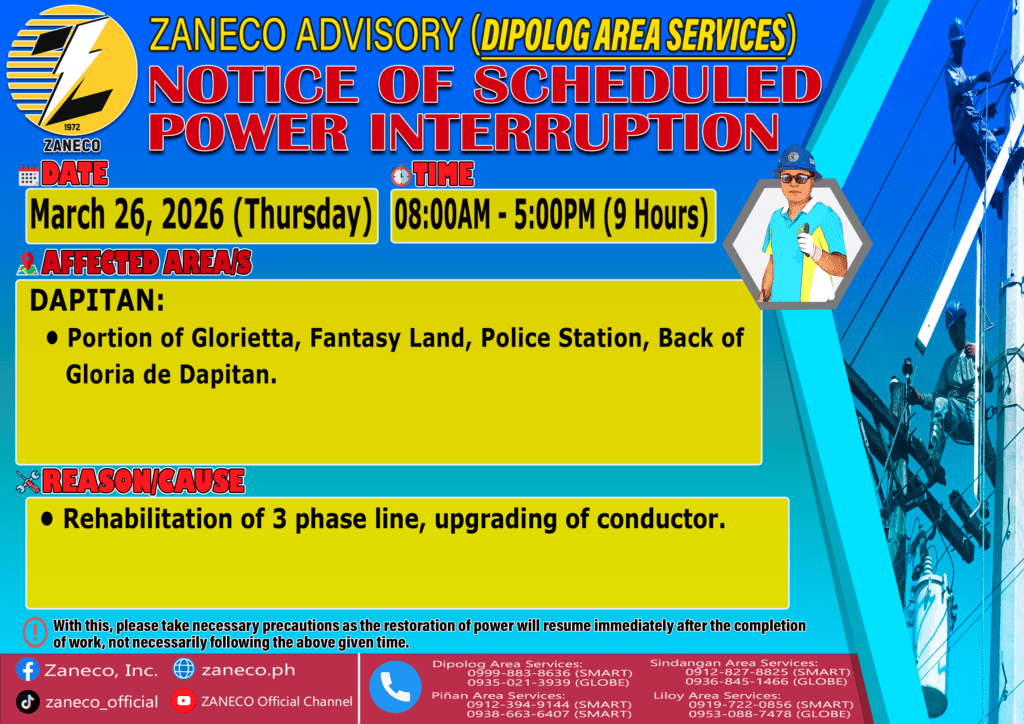 1972
ZANECO

ZANECO ADVISORY (DIPOLOG AREA SERVICES)
NOTICE OF SCHEDULED POWER INTERRUPTION

DATE
March 26, 2026 (Thursday)

TIME
08:00AM - 5:00PM (9 Hours)

AFFECTED AREA/S
DAPITAN:
• Portion of Glorietta, Fantasy Land, Police Station, Back of Gloria de Dapitan.

REASON/CAUSE
• Rehabilitation of 3 phase line, upgrading of conductor.

With this, please take necessary precautions as the restoration of power will resume immediately after the completion of work, not necessarily following the above given time.

Zaneco, Inc.
zaneco.ph
zaneco_official
ZANECO Official Channel

Dipolog Area Services:
0999-883-8636 (SMART)
0935-021-3939 (GLOBE)

Piñan Area Services:
0912-394-9144 (SMART)
0938-663-6407 (SMART)

Sindangan Area Services:
0912-827-8825 (SMART)
0936-845-1466 (GLOBE)

Liloy Area Services:
0919-722-0856 (SMART)
0953-088-7478 (GLOBE)